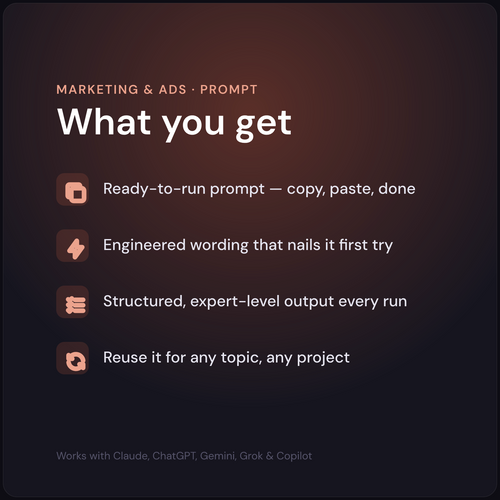 MARKETING & ADS · PROMPT

What you get

Ready-to-run prompt — copy, paste, done

Engineered wording that nails it first try

Structured, expert-level output every run

Reuse it for any topic, any project

Works with Claude, ChatGPT, Gemini, Grok & Copilot